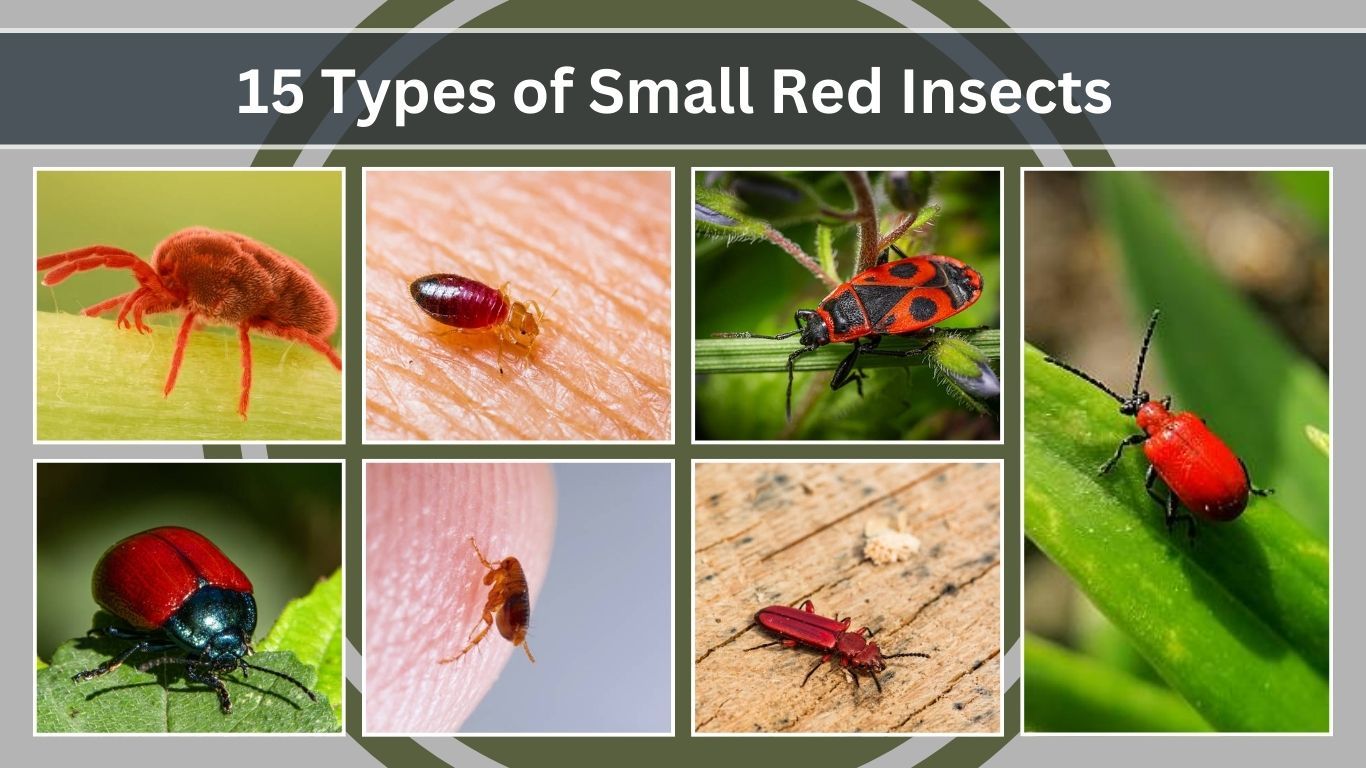 15 Types of Small Red Insects